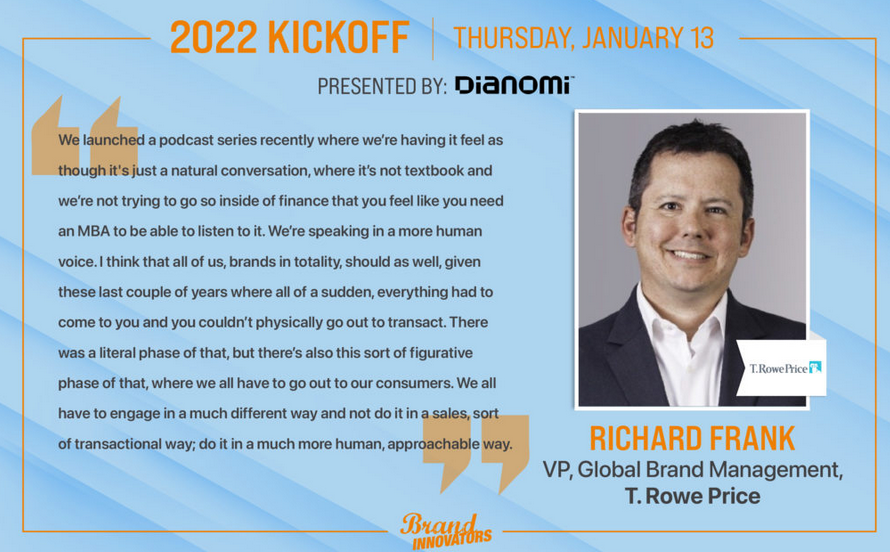 2022 KICKOFF | THURSDAY, JANUARY 13

PRESENTED BY: Dianomi

We launched a podcast series recently where we're having it feel as though it's just a natural conversation, where it's not textbook and we're not trying to go so inside of finance that you feel like you need an MBA to be able to listen to it. We're speaking in a more human voice. I think that all of us, brands in totality, should as well, given these last couple of years where all of a sudden, everything had to come to you and you couldn't physically go out to transact. There was a literal phase of that, but there's also this sort of figurative phase of that, where we all have to go out to our consumers. We all have to engage in a much different way and not do it in a sales, sort of transactional way; do it in a much more human, approachable way.

T. Rowe Price

RICHARD FRANK
VP, Global Brand Management,
T. Rowe Price

Brand INNOVATORS